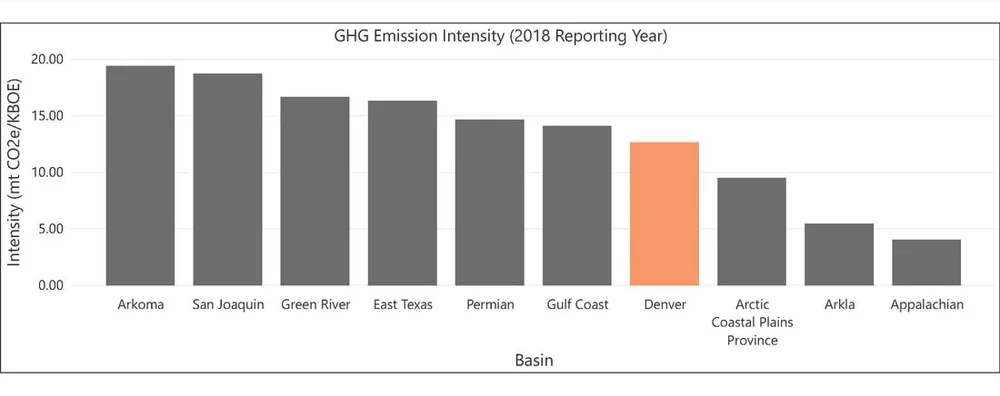 GHG Emission Intensity (2018 Reporting Year)

Intensity (mt CO2e/KBOE)

20.00
15.00
10.00
5.00
0.00

Arkoma
San Joaquin
Green River
East Texas
Permian
Gulf Coast
Denver
Arctic Coastal Plains Province
Arkla
Appalachian

Basin